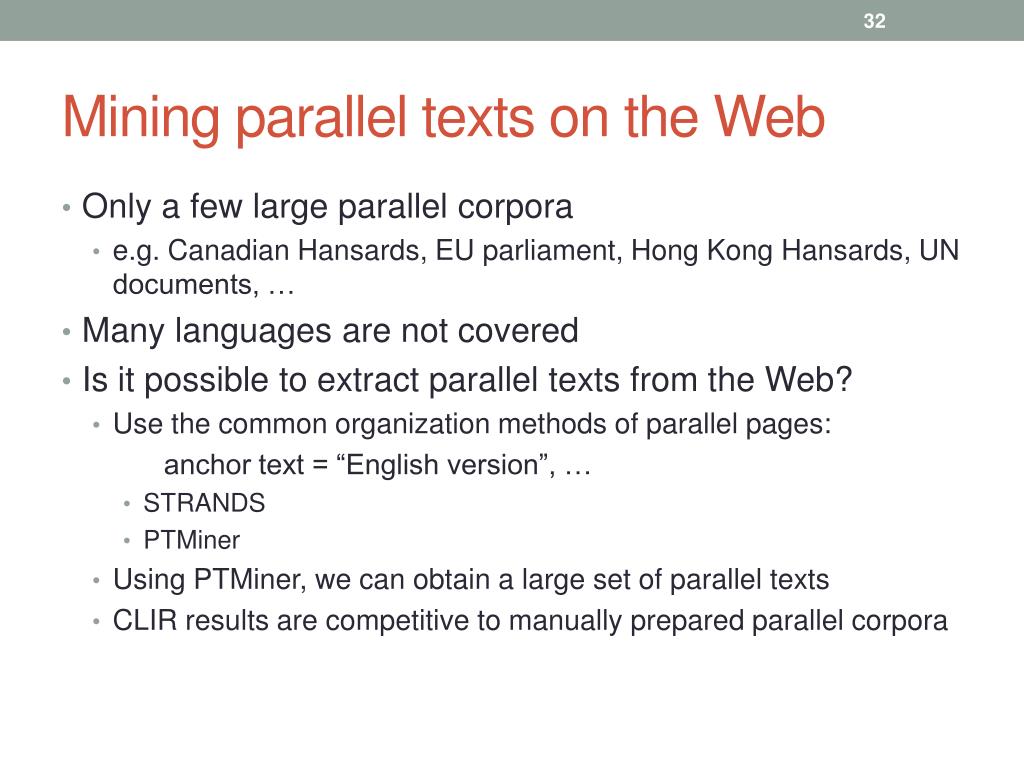 32

Mining parallel texts on the Web

• Only a few large parallel corpora
  • e.g. Canadian Hansards, EU parliament, Hong Kong Hansards, UN documents, …
• Many languages are not covered
• Is it possible to extract parallel texts from the Web?
  • Use the common organization methods of parallel pages:
    anchor text = “English version”, …
    • STRANDS
    • PTMiner
  • Using PTMiner, we can obtain a large set of parallel texts
  • CLIR results are competitive to manually prepared parallel corpora